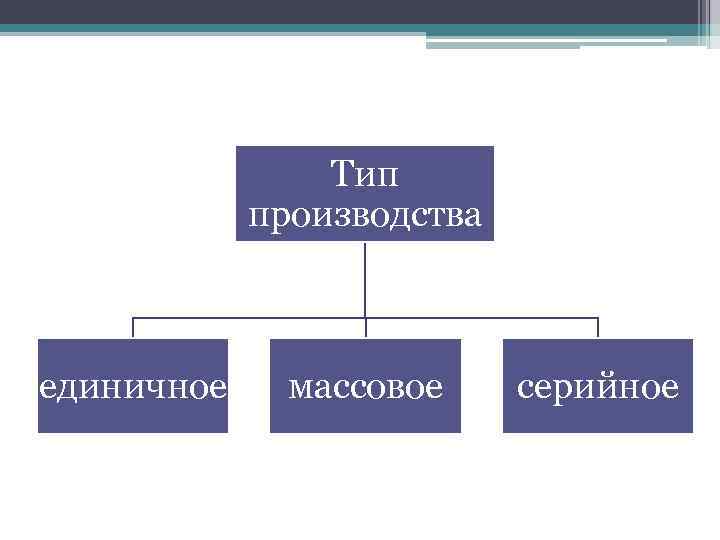 Тип производства

единичное

массовое

серийное